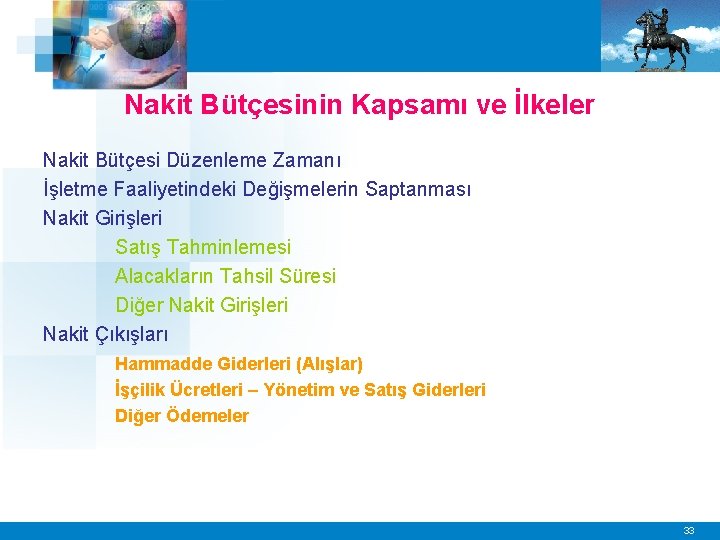 Nakit Bütçesinin Kapsamı ve İlkeler

Nakit Bütçesi Düzenleme Zamanı
İşletme Faaliyetindeki Değişmelerin Saptanması
Nakit Girişleri
Satış Tahminlemesi
Alacakların Tahsil Süresi
Diğer Nakit Girişleri
Nakit Çıkışları
Hammadde Giderleri (Alışlar)
İşçilik Ücretleri – Yönetim ve Satış Giderleri
Diğer Ödemeler

33